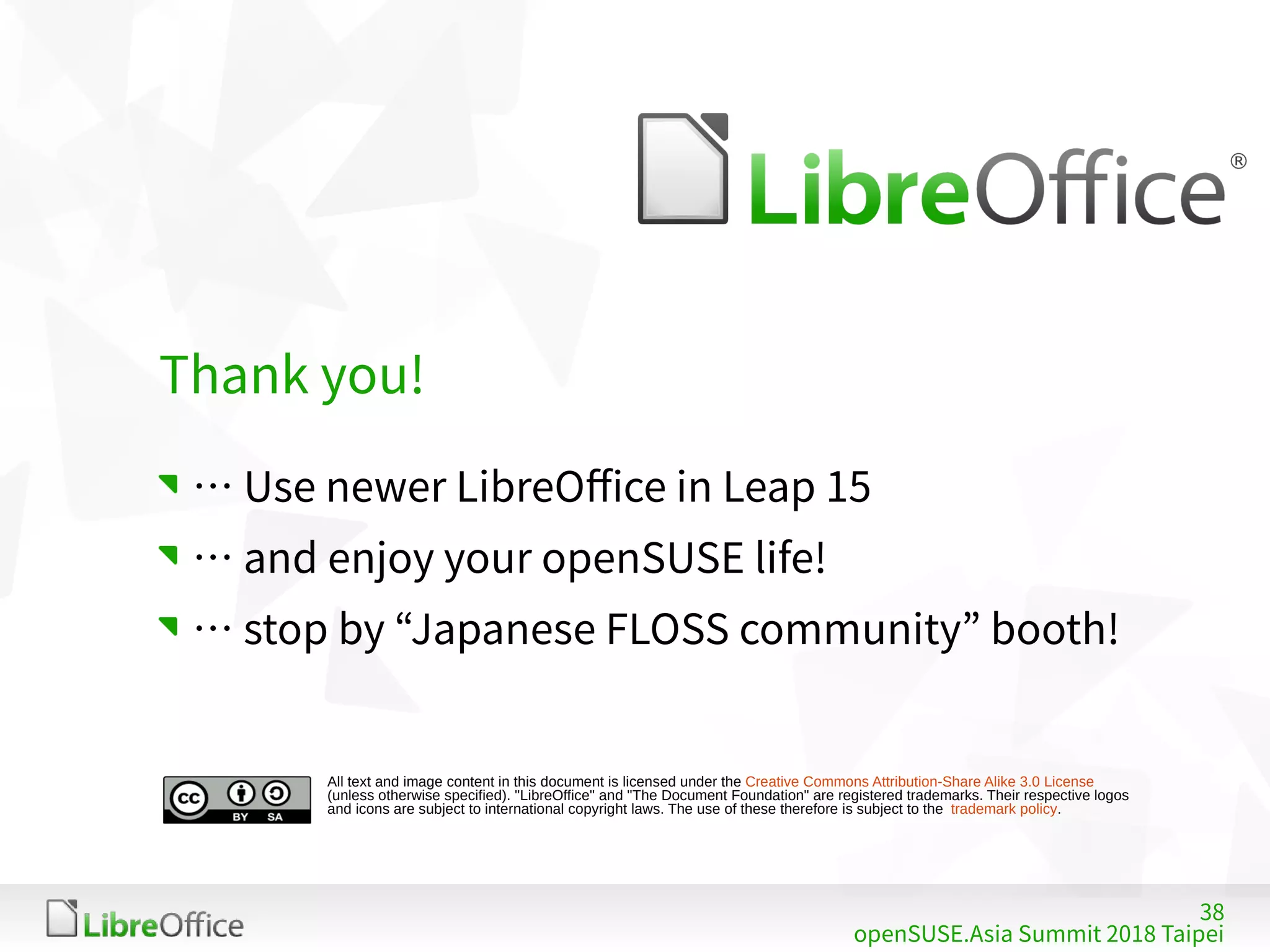 LibreOffice®

Thank you!

… Use newer LibreOffice in Leap 15

… and enjoy your openSUSE life!

… stop by “Japanese FLOSS community” booth!

cc BY SA

All text and image content in this document is licensed under the Creative Commons Attribution-Share Alike 3.0 License (unless otherwise specified). "LibreOffice" and "The Document Foundation" are registered trademarks. Their respective logos and icons are subject to international copyright laws. The use of these therefore is subject to the trademark policy.

LibreOffice

38
openSUSE.Asia Summit 2018 Taipei